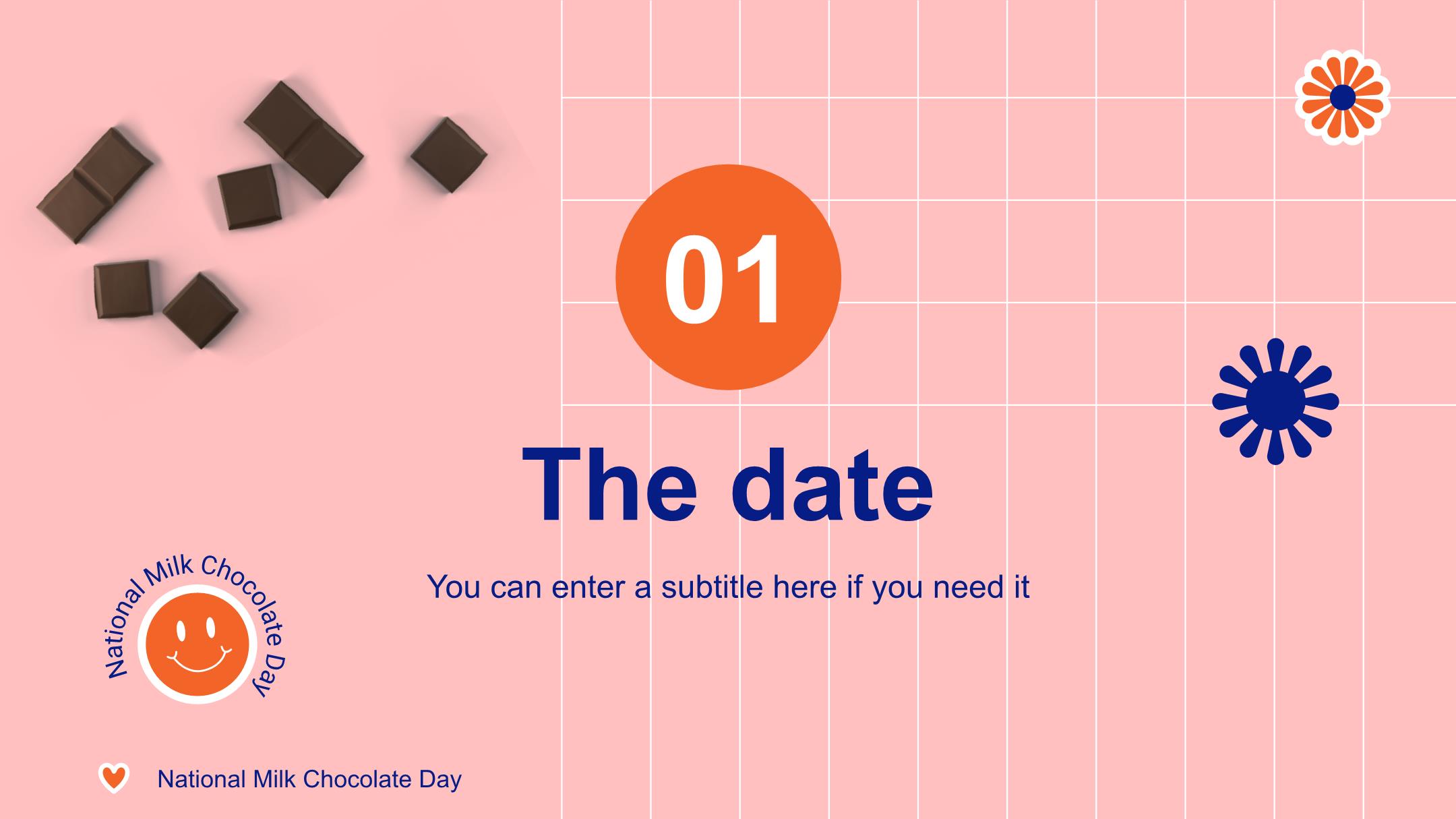 01

The date

You can enter a subtitle here if you need it

National Milk Chocolate Day

National Milk Chocolate Day